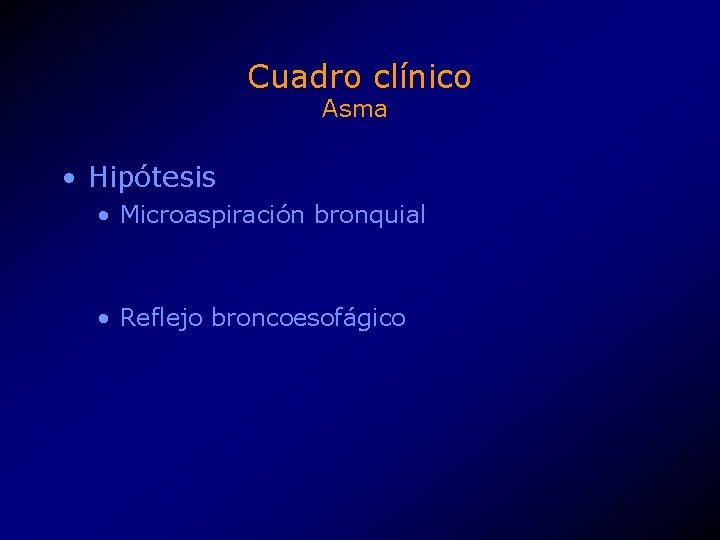 Cuadro clínico
Asma

• Hipótesis
  • Microaspiración bronquial

  • Reflejo broncoesofágico